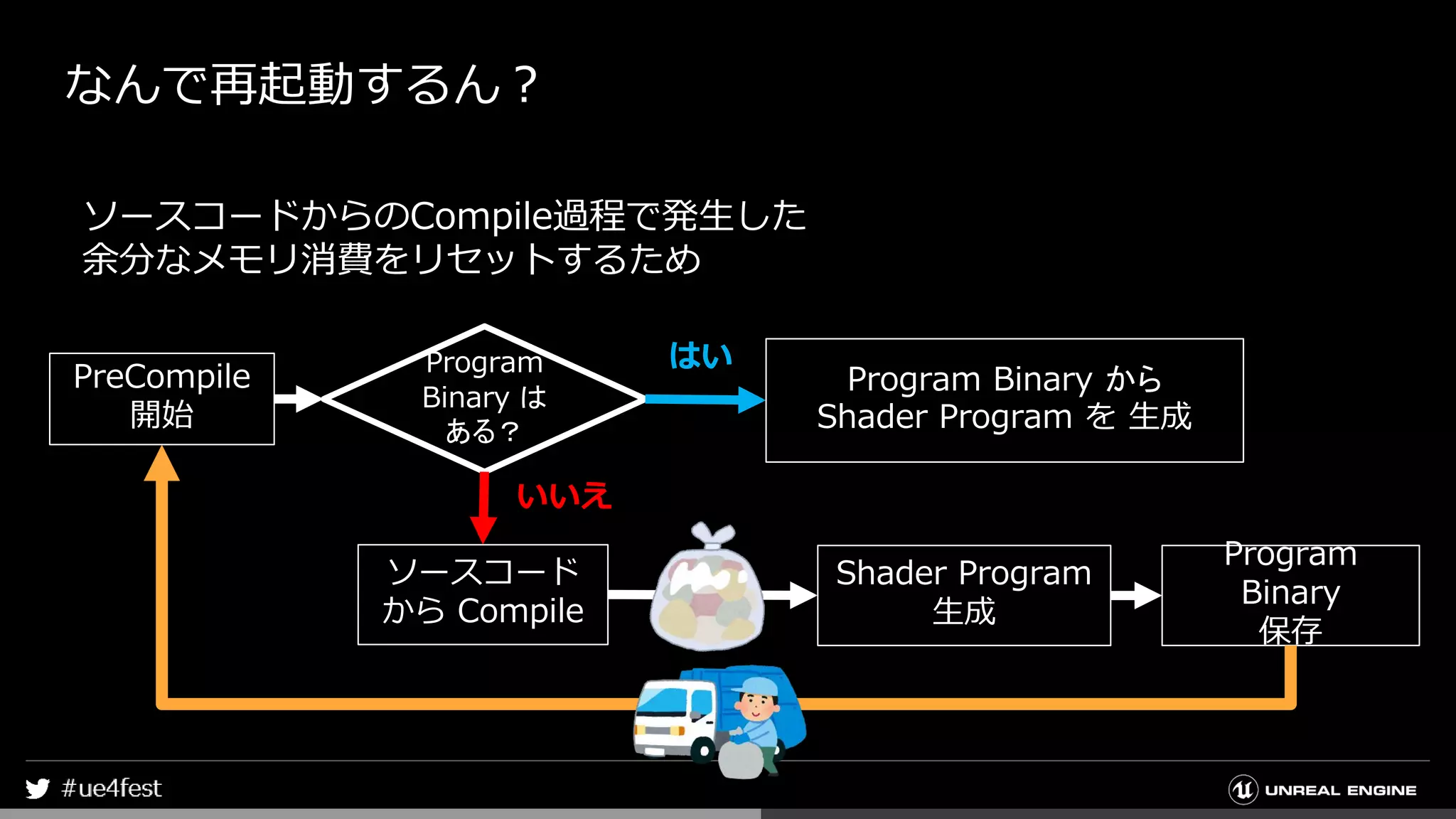 なんで再起動するん？

ソースコードからのCompile過程で発生した余分なメモリ消費をリセットするため

PreCompile 開始

Program Binary は ある？

はい

Program Binary から Shader Program を 生成

いいえ

ソースコード から Compile

Shader Program 生成

Program Binary 保存

#ue4fest

UNREAL ENGINE